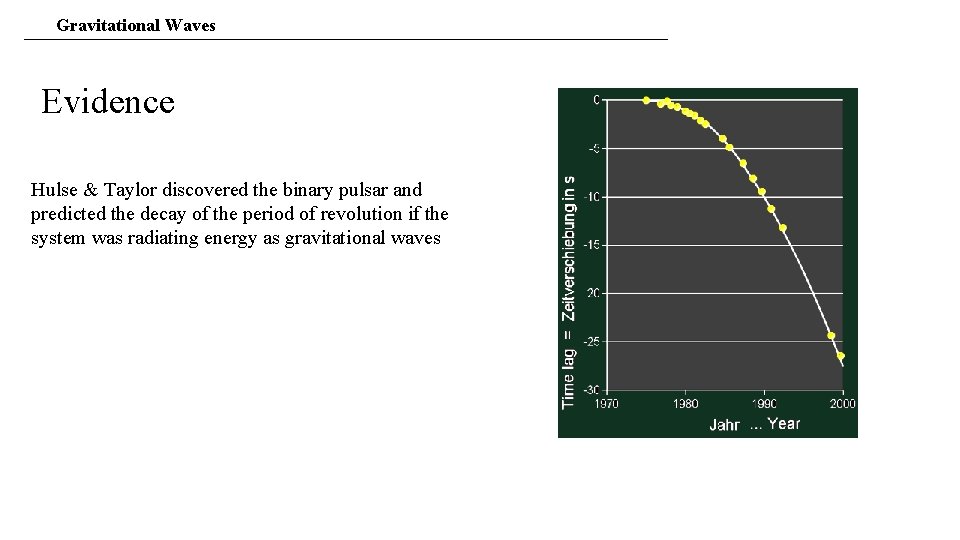 Gravitational Waves

Evidence

Hulse & Taylor discovered the binary pulsar and predicted the decay of the period of revolution if the system was radiating energy as gravitational waves

Time lag = Zeitverschiebung in s

0
-5
-10
-15
-20
-25
-30

1970
1980
1990
2000

Jahr ... Year